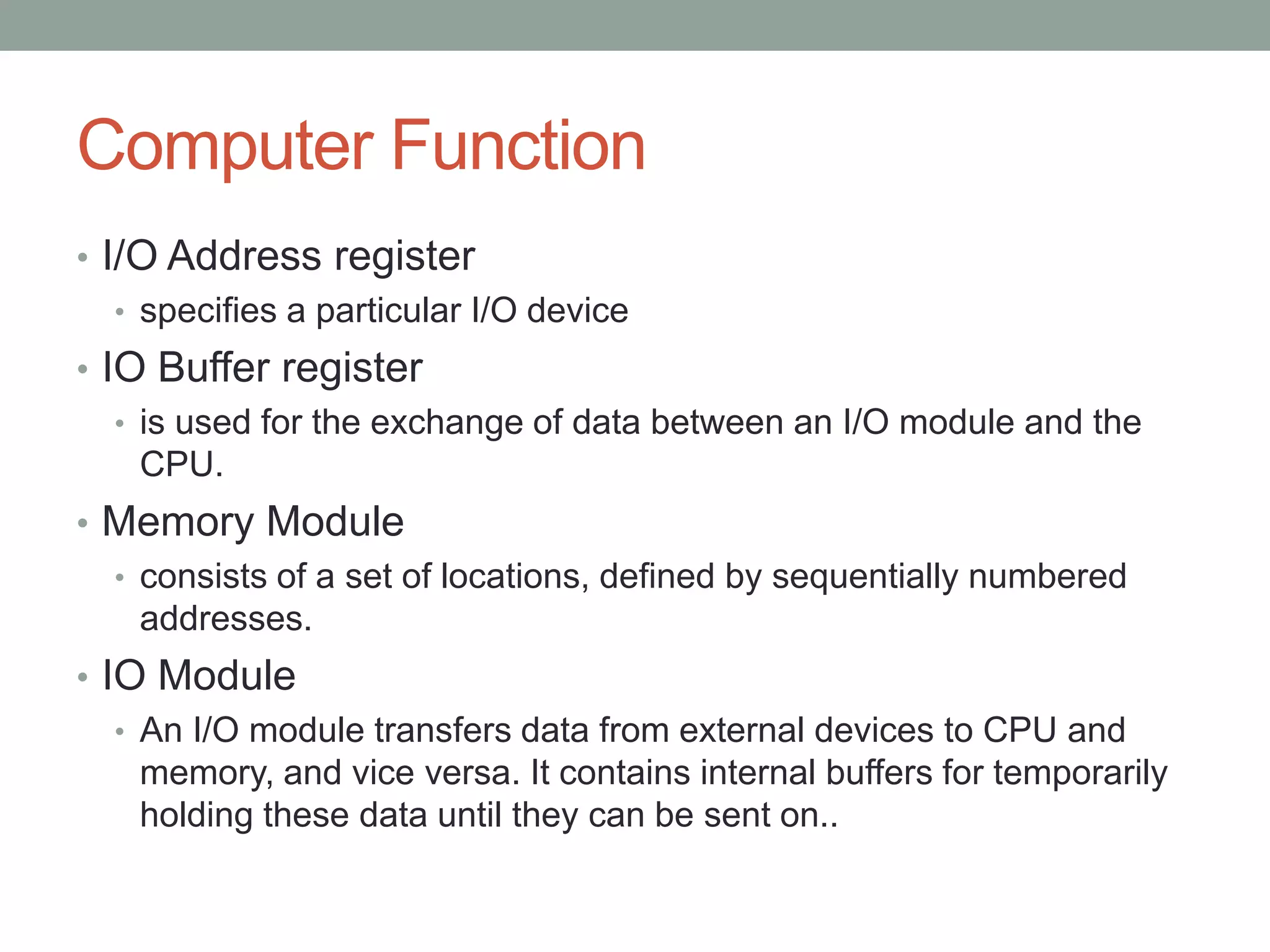 Computer Function

• I/O Address register
  • specifies a particular I/O device
• IO Buffer register
  • is used for the exchange of data between an I/O module and the CPU.
• Memory Module
  • consists of a set of locations, defined by sequentially numbered addresses.
• IO Module
  • An I/O module transfers data from external devices to CPU and memory, and vice versa. It contains internal buffers for temporarily holding these data until they can be sent on..